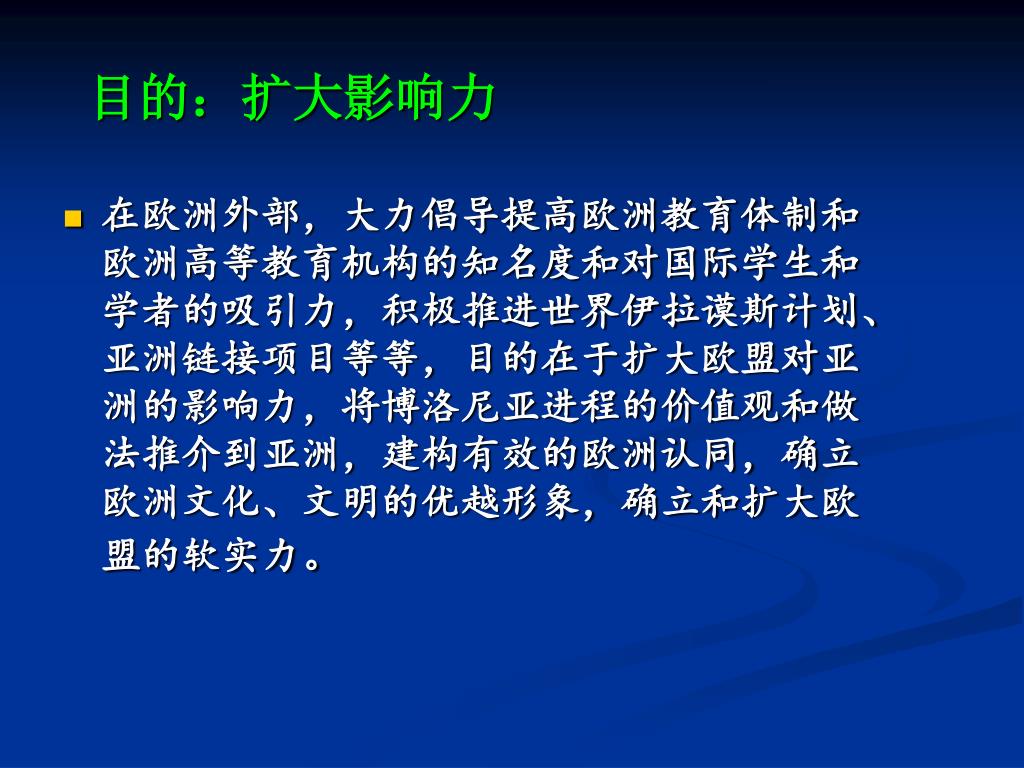 目的：扩大影响力

在欧洲外部，大力倡导提高欧洲教育体制和欧洲高等教育机构的知名度和对国际学生和学者的吸引力，积极推进世界伊拉谟斯计划、亚洲链接项目等等，目的在于扩大欧盟对亚洲的影响力，将博洛尼亚进程的价值观和做法推介到亚洲，建构有效的欧洲认同，确立欧洲文化、文明的优越形象，确立和扩大欧盟的软实力。